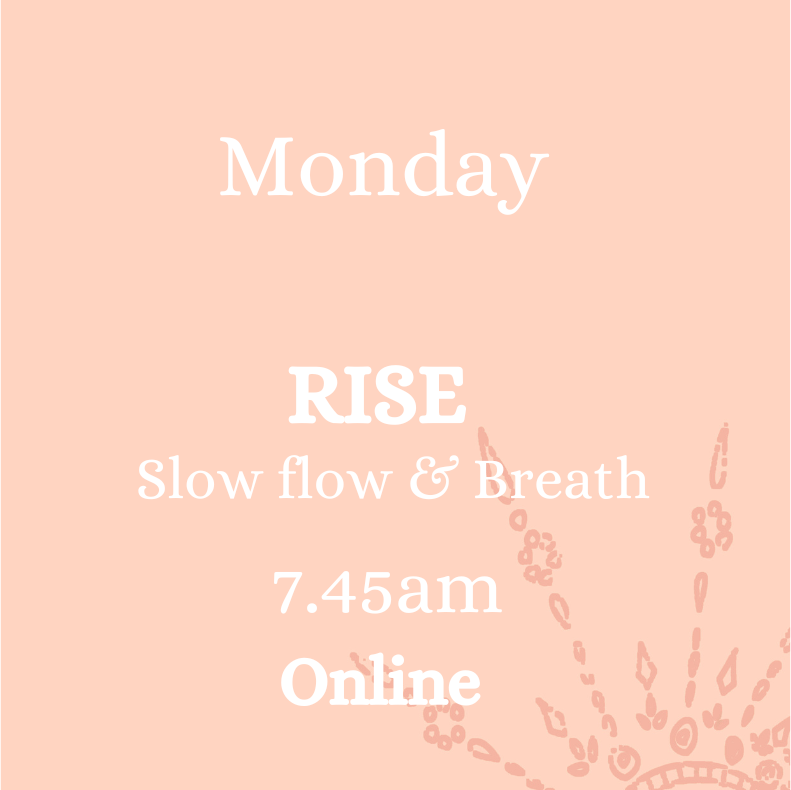 Monday

RISE
Slow flow & Breath

7.45am
Online